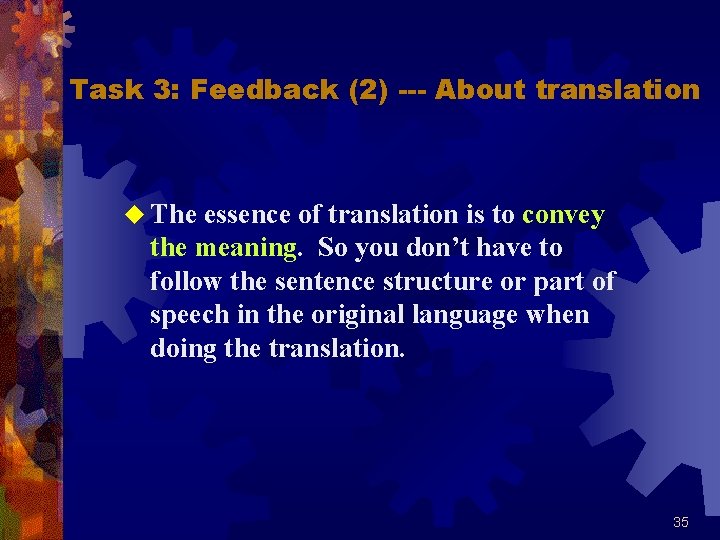 Task 3: Feedback (2) --- About translation

◆ The essence of translation is to convey the meaning. So you don't have to follow the sentence structure or part of speech in the original language when doing the translation.

35